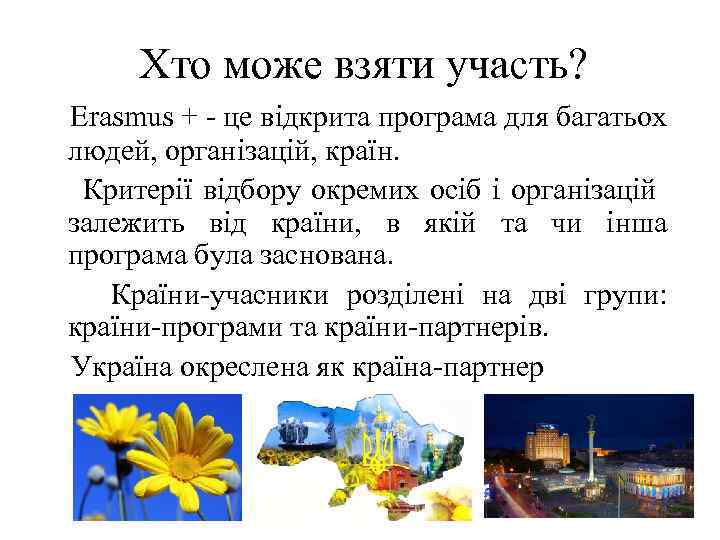 Хто може взяти участь?

Erasmus + - це відкрита програма для багатьох людей, організацій, країн.

Критерії відбору окремих осіб і організацій залежить від країни, в якій та чи інша програма була заснована.

Країни-учасники розділені на дві групи: країни-програми та країни-партнерів.

Україна окреслена як країна-партнер